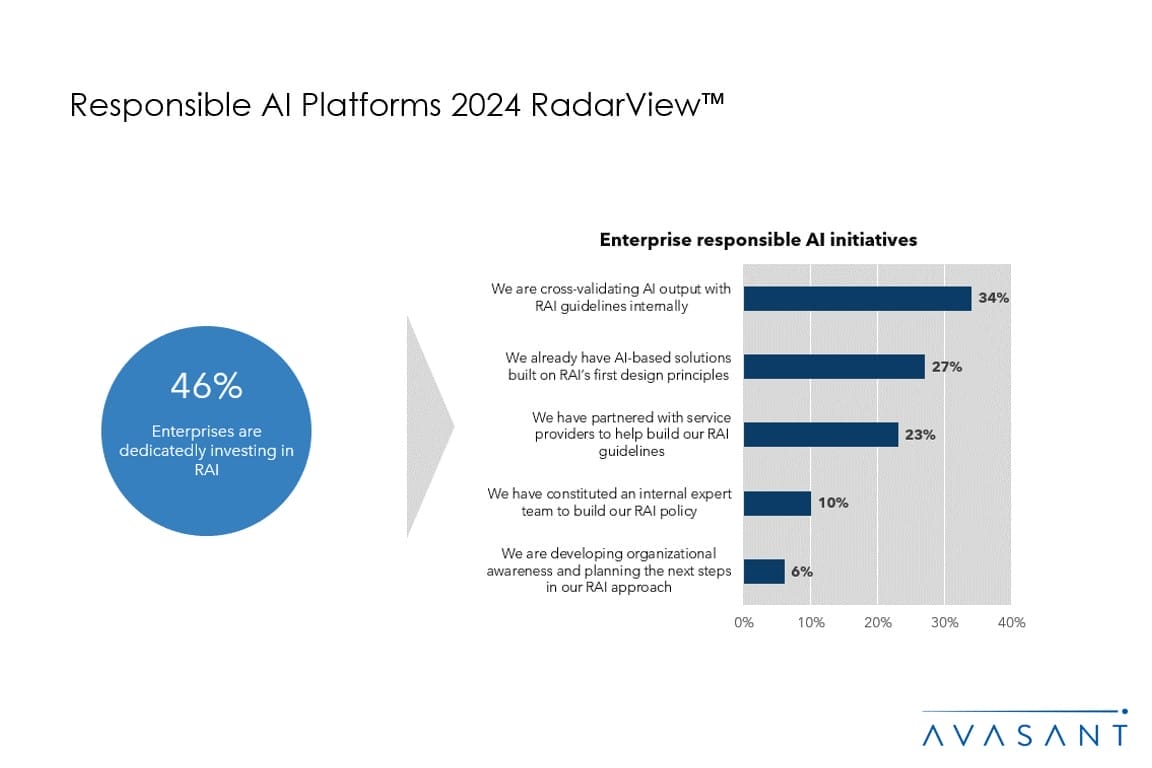 Responsible AI Platforms 2024 RadarView™

46%

Enterprises are dedicatedly investing in RAI

Enterprise responsible AI initiatives

We are cross-validating AI output with RAI guidelines internally 34%

We already have AI-based solutions built on RAI's first design principles 27%

We have partnered with service providers to help build our RAI guidelines 23%

We have constituted an internal expert team to build our RAI policy 10%

We are developing organizational awareness and planning the next steps in our RAI approach 6%

0% 10% 20% 30% 40%

AVASANT